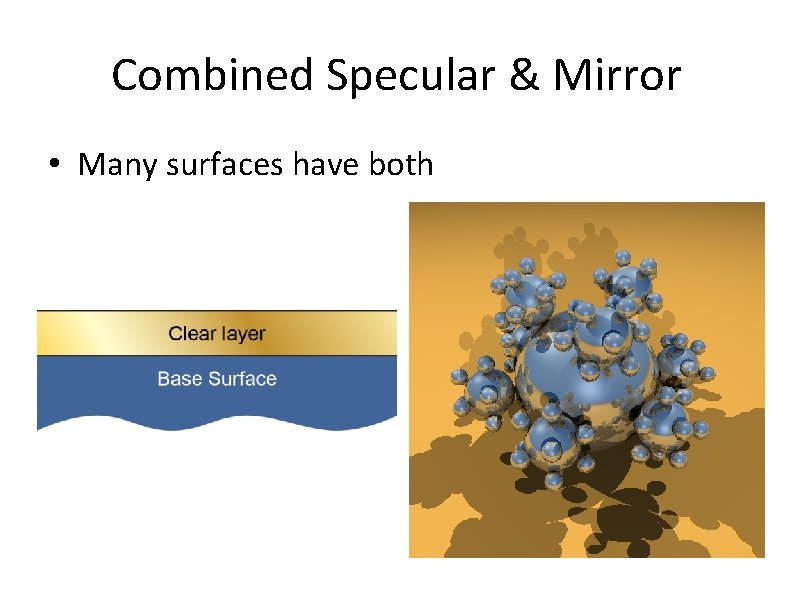 Combined Specular & Mirror

• Many surfaces have both

Clear layer

Base Surface